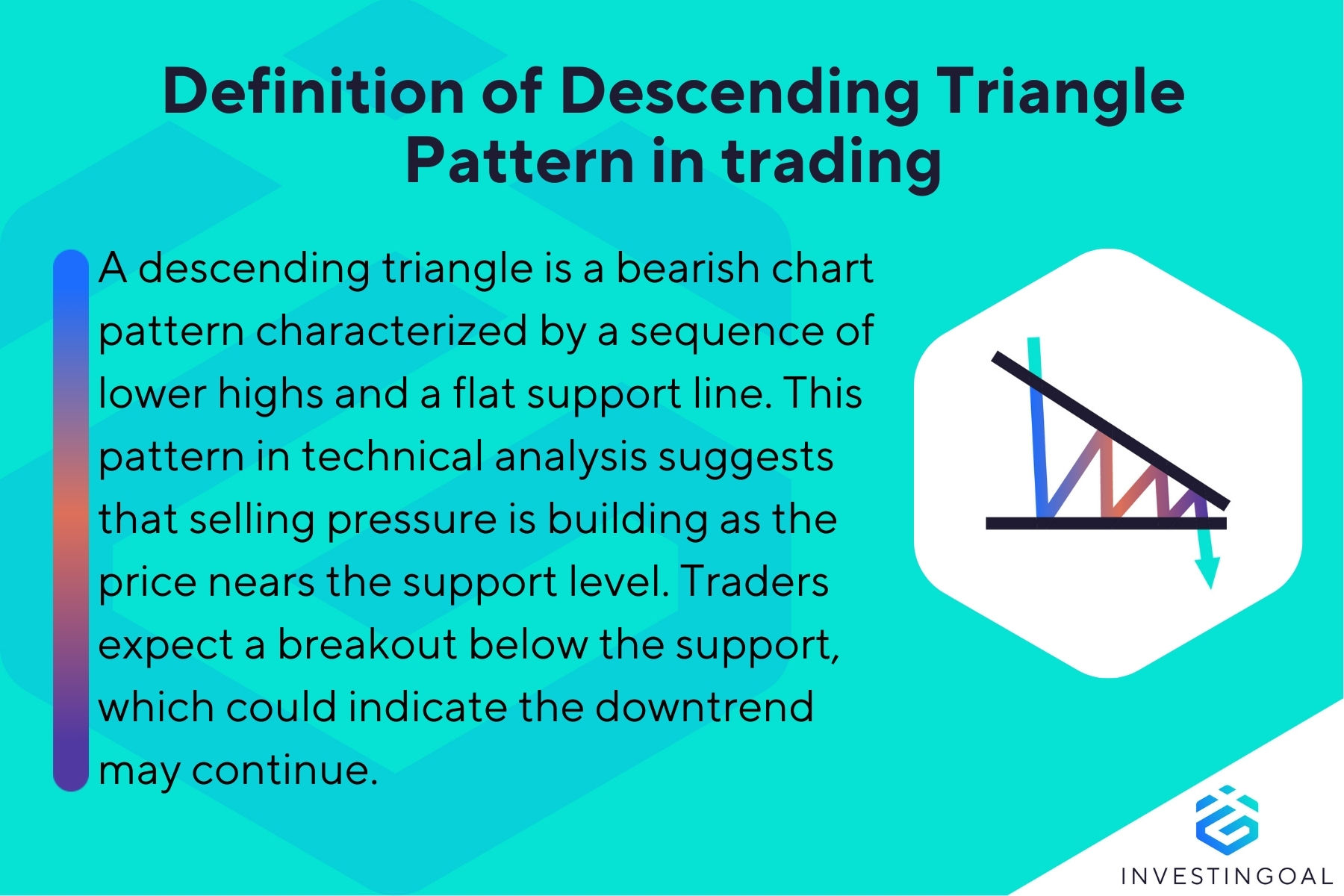 Definition of Descending Triangle Pattern in trading

A descending triangle is a bearish chart pattern characterized by a sequence of lower highs and a flat support line. This pattern in technical analysis suggests that selling pressure is building as the price nears the support level. Traders expect a breakout below the support, which could indicate the downtrend may continue.

INVESTINGOAL